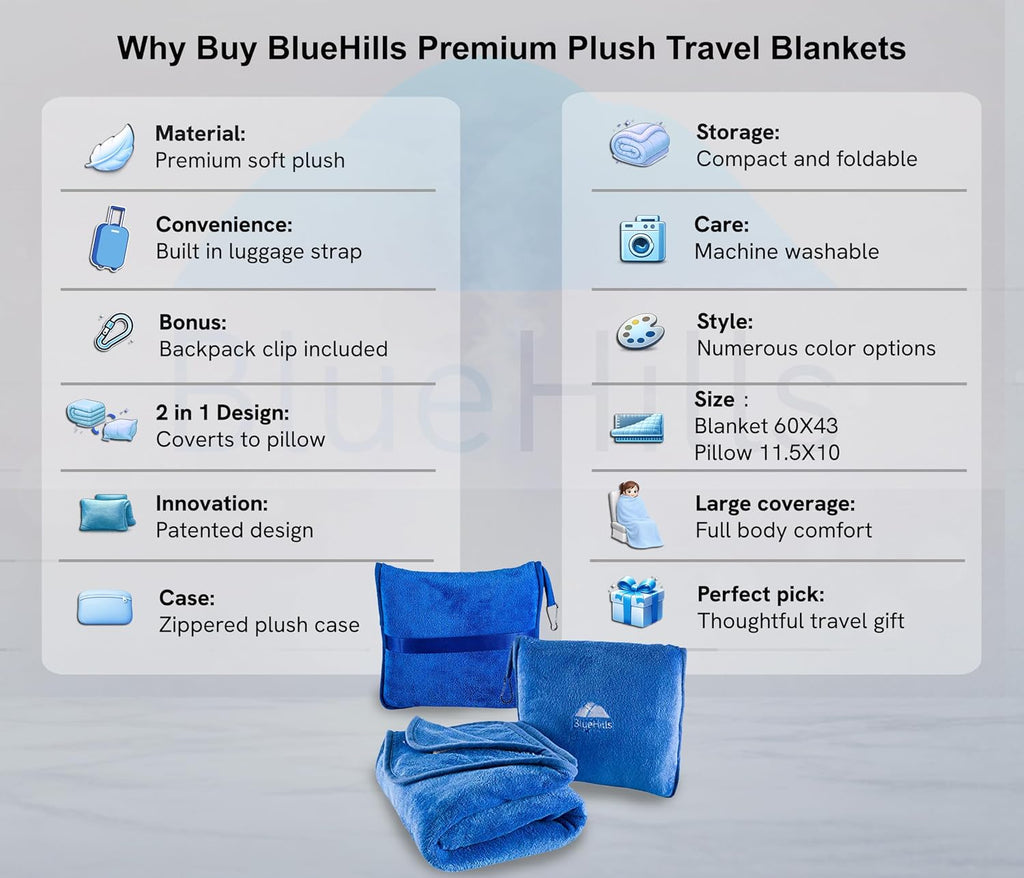 Why Buy BlueHills Premium Plush Travel Blankets

Material:
Premium soft plush

Convenience:
Built in luggage strap

Bonus:
Backpack clip included

2 in 1 Design:
Coverts to pillow

Innovation:
Patented design

Case:
Zippered plush case

Storage:
Compact and foldable

Care:
Machine washable

Style:
Numerous color options

Size :
Blanket 60X43
Pillow 11.5X10

Large coverage:
Full body comfort

Perfect pick:
Thoughtful travel gift

BlueHills

BlueHills